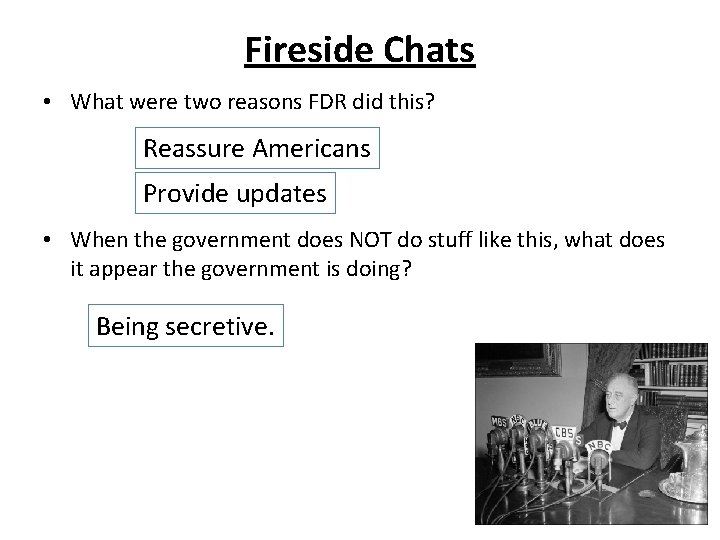 Fireside Chats

• What were two reasons FDR did this?

Reassure Americans

Provide updates

• When the government does NOT do stuff like this, what does it appear the government is doing?

Being secretive.

MBS NBC BLUE CBS NBC